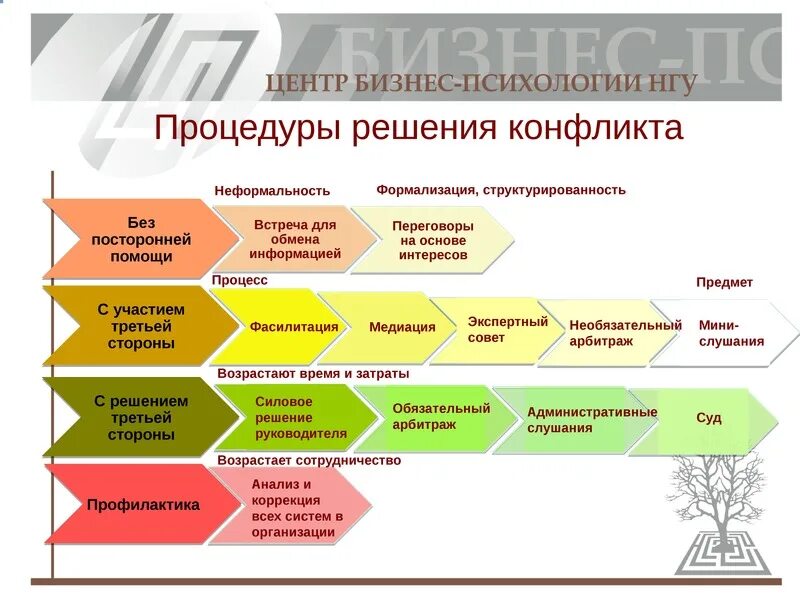 БИЗНЕС-ПС
ЦЕНТР БИЗНЕС-ПСИХОЛОГИИ НГУ

Процедуры решения конфликта

Неформальность
Формализация, структурированность

Без посторонней помощи
Встреча для обмена информацией
Переговоры на основе интересов

Процесс
Предмет

С участием третьей стороны
Фасилитация
Медиация
Экспертный совет
Необязательный арбитраж
Мини-слушания

Возрастают время и затраты

С решением третьей стороны
Силовое решение руководителя
Обязательный арбитраж
Административные слушания
Суд

Возрастает сотрудничество

Профилактика
Анализ и коррекция всех систем в организации